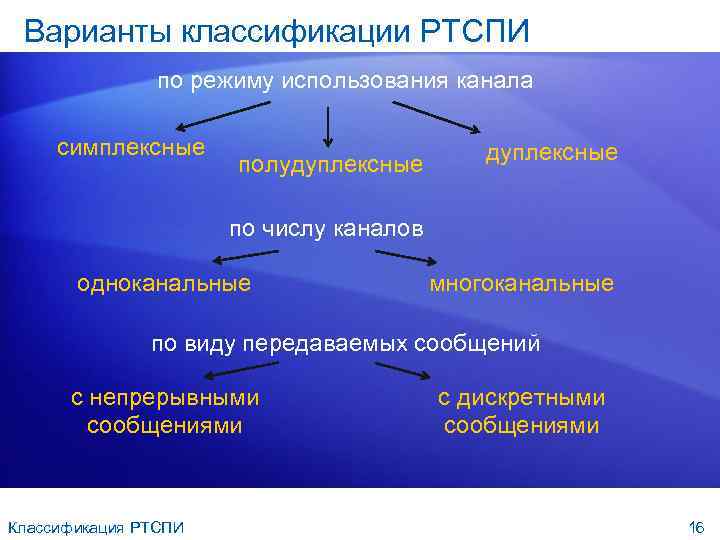 Варианты классификации РТСПИ

по режиму использования канала

симплексные

полудуплексные

дуплексные

по числу каналов

одноканальные

многоканальные

по виду передаваемых сообщений

с непрерывными сообщениями

с дискретными сообщениями

Классификация РТСПИ

16